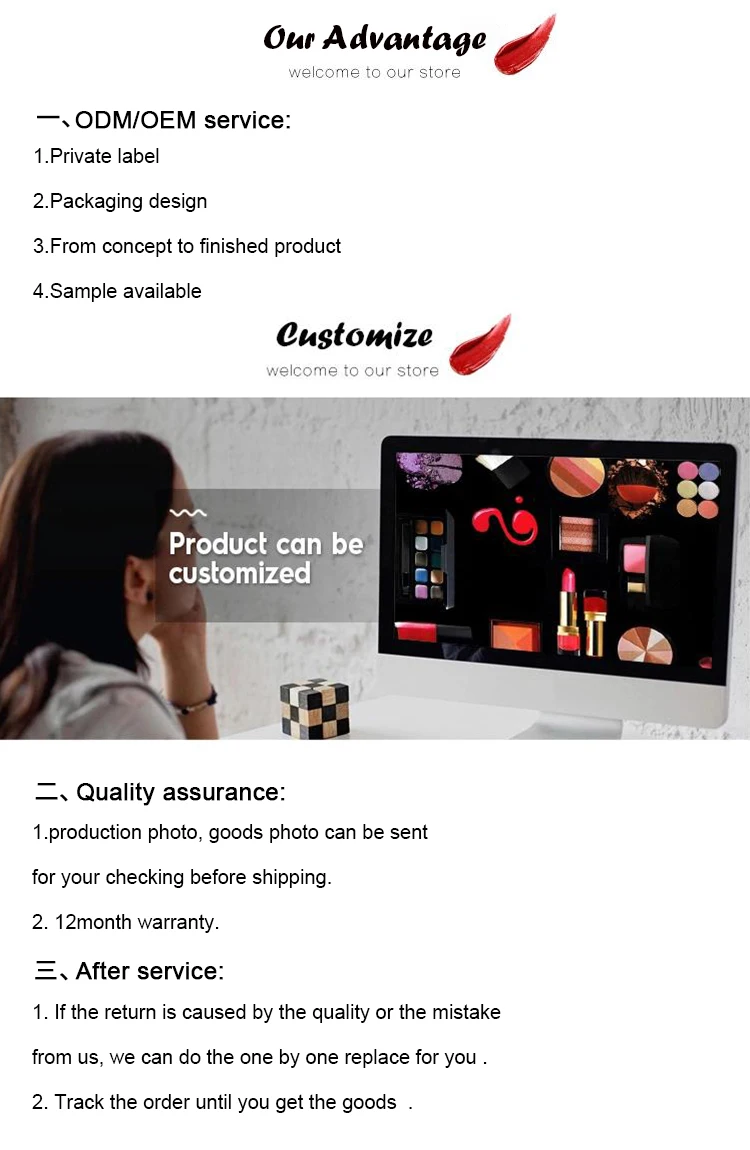 Our Advantage
welcome to our store

一、ODM/OEM service:
1.Private label

2.Packaging design

3.From concept to finished product

4.Sample available

Customize
welcome to our store

Product can be customized

二、Quality assurance:
1.production photo, goods photo can be sent for your checking before shipping.

2. 12month warranty.

三、After service:
1. If the return is caused by the quality or the mistake from us, we can do the one by one replace for you .

2. Track the order until you get the goods .